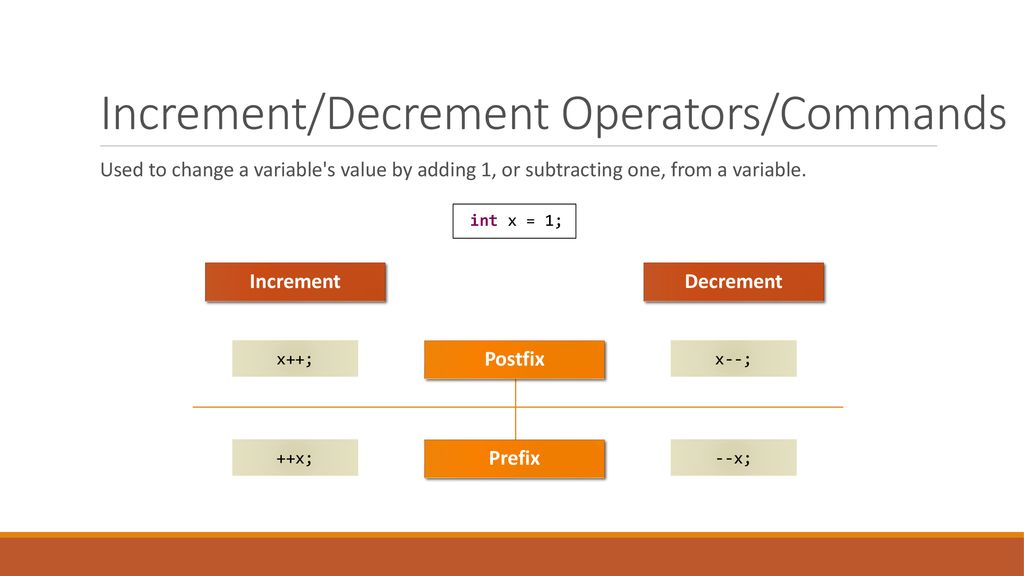 Increment/Decrement Operators/Commands

Used to change a variable's value by adding 1, or subtracting one, from a variable.

int x = 1;

Increment

Decrement

x++;

Postfix

x--;

++x;

Prefix

--x;